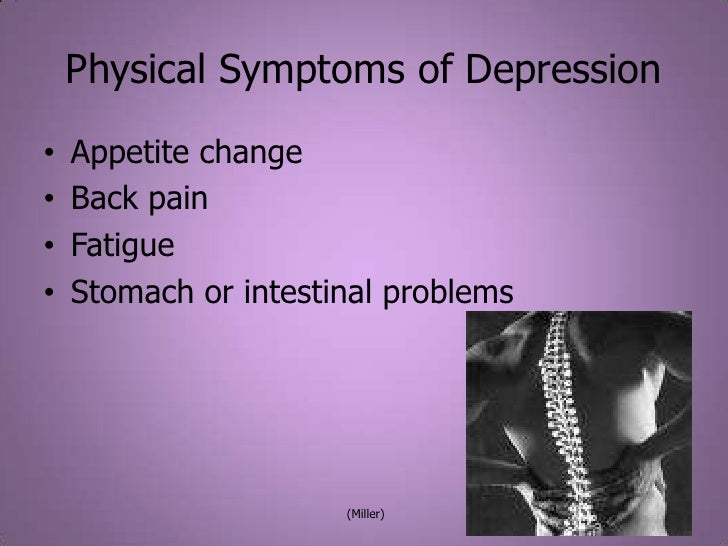 Physical Symptoms of Depression

• Appetite change
• Back pain
• Fatigue
• Stomach or intestinal problems

(Miller)